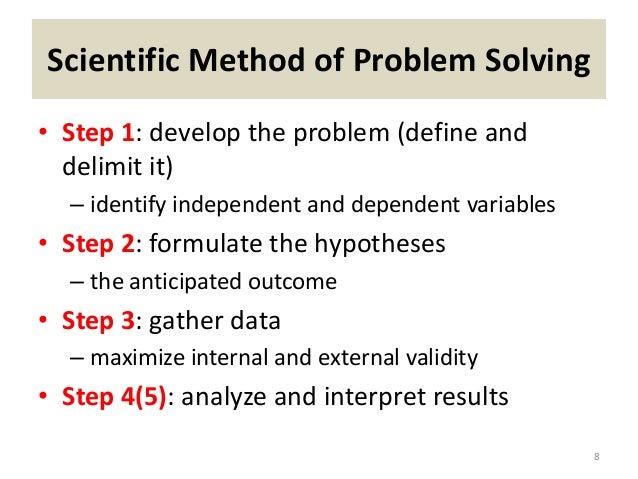 Scientific Method of Problem Solving

• Step 1: develop the problem (define and delimit it)
– identify independent and dependent variables

• Step 2: formulate the hypotheses
– the anticipated outcome

• Step 3: gather data
– maximize internal and external validity

• Step 4(5): analyze and interpret results

8